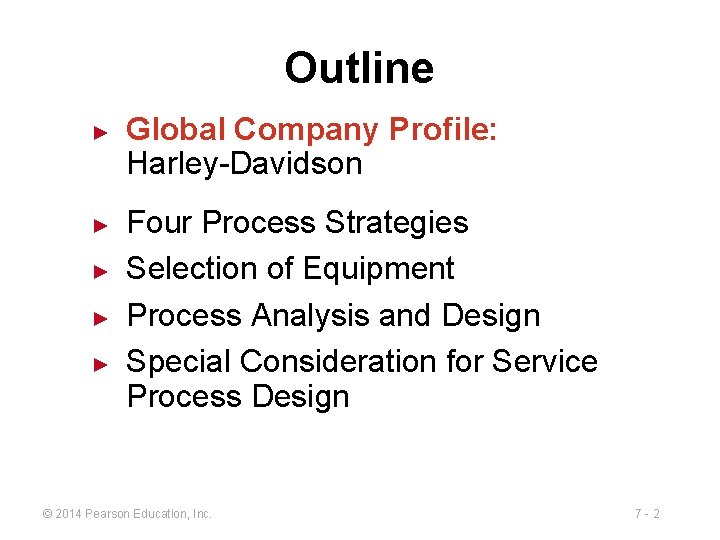 Outline

► Global Company Profile: Harley-Davidson

► Four Process Strategies

► Selection of Equipment

► Process Analysis and Design

► Special Consideration for Service Process Design

© 2014 Pearson Education, Inc.

7 - 2